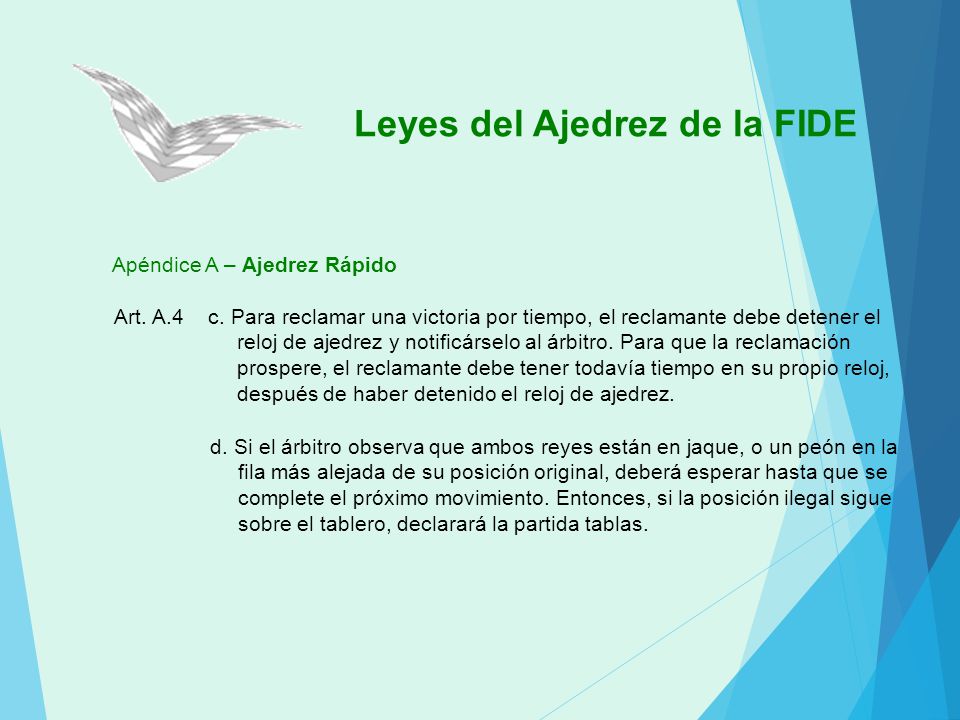 Leyes del Ajedrez de la FIDE

Apéndice A – Ajedrez Rápido

Art. A.4 c. Para reclamar una victoria por tiempo, el reclamante debe detener el reloj de ajedrez y notificárselo al árbitro. Para que la reclamación prospere, el reclamante debe tener todavía tiempo en su propio reloj, después de haber detenido el reloj de ajedrez.

d. Si el árbitro observa que ambos reyes están en jaque, o un peón en la fila más alejada de su posición original, deberá esperar hasta que se complete el próximo movimiento. Entonces, si la posición ilegal sigue sobre el tablero, declarará la partida tablas.